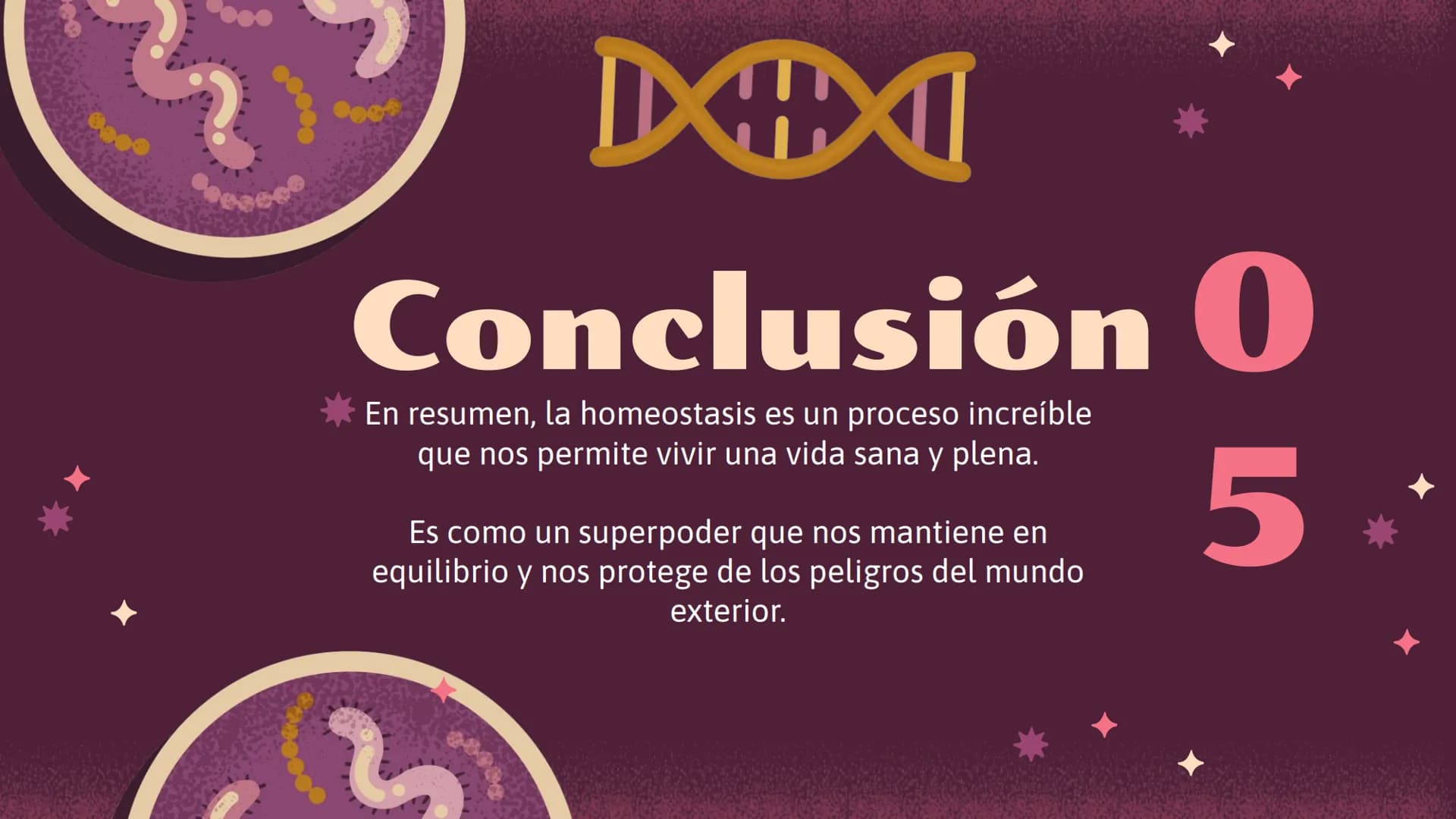 Conclusión

05

En resumen, la homeostasis es un proceso increíble que nos permite vivir una vida sana y plena.

Es como un superpoder que nos mantiene en equilibrio y nos protege de los peligros del mundo exterior.